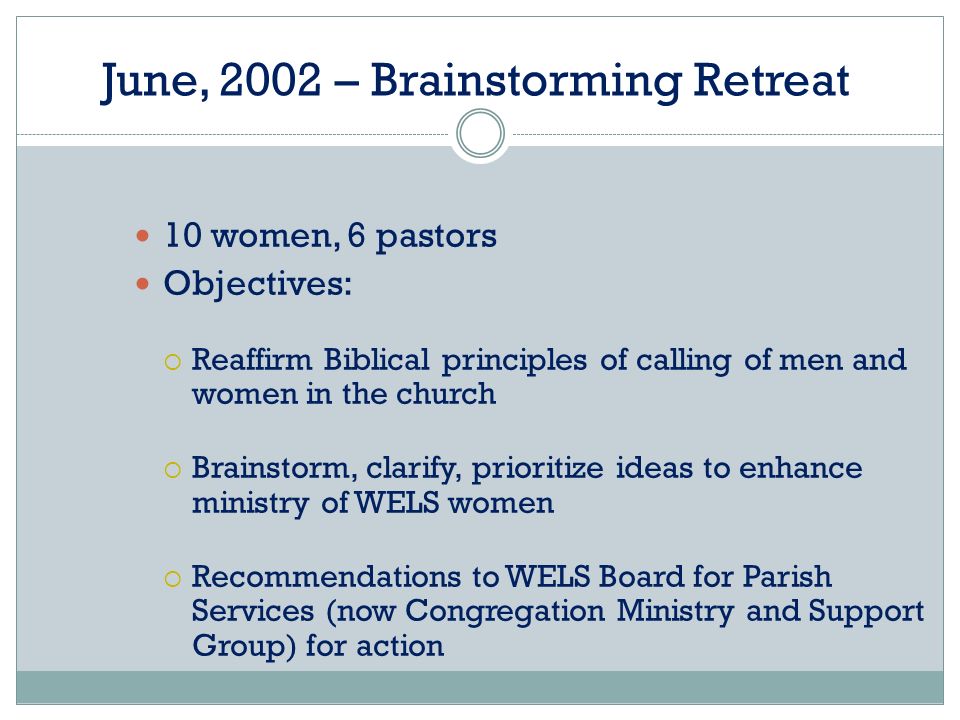 June, 2002 – Brainstorming Retreat

- 10 women, 6 pastors
- Objectives:
  - Reaffirm Biblical principles of calling of men and women in the church
  - Brainstorm, clarify, prioritize ideas to enhance ministry of WELS women
  - Recommendations to WELS Board for Parish Services (now Congregation Ministry and Support Group) for action